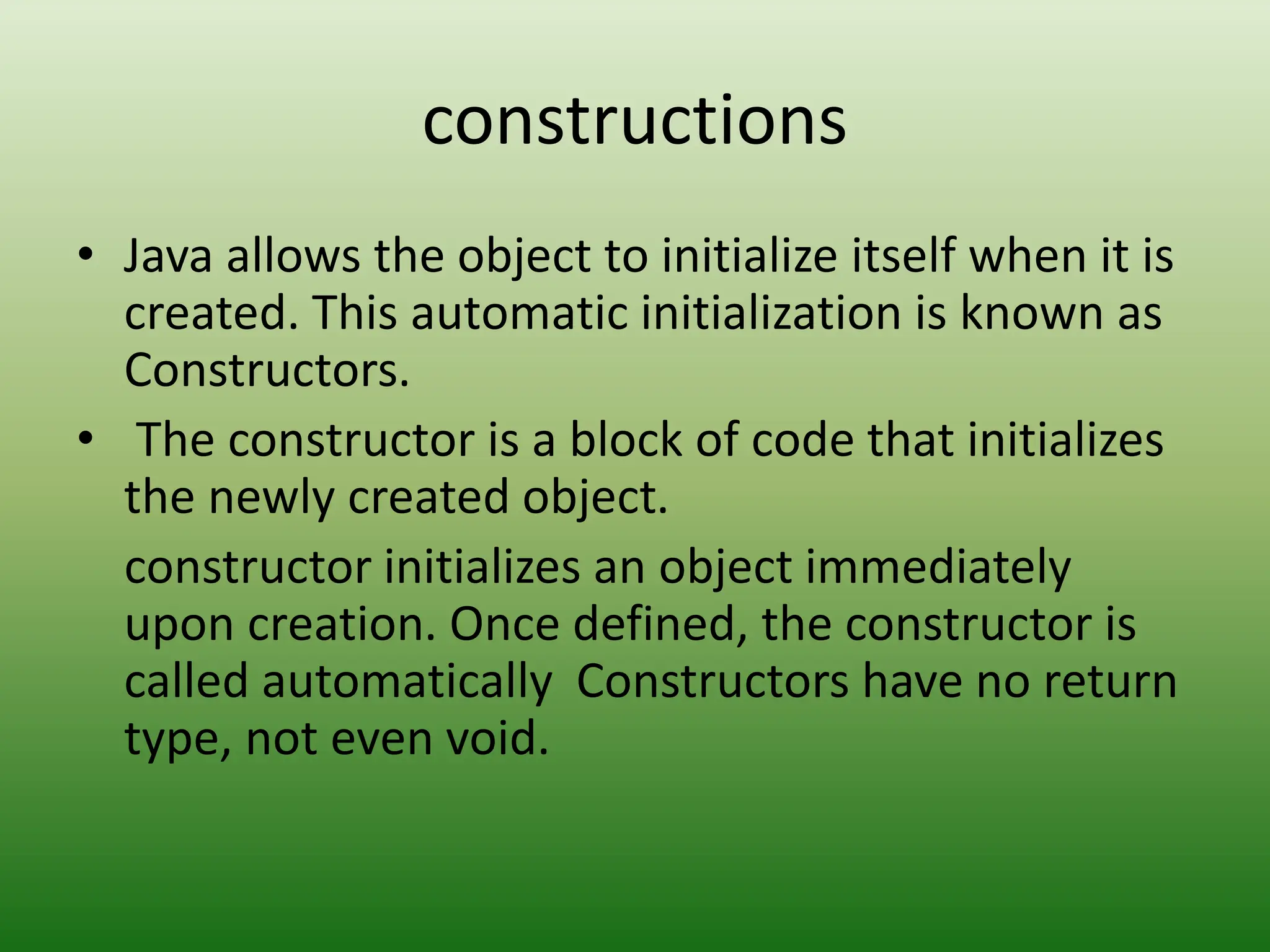 constructions

• Java allows the object to initialize itself when it is created. This automatic initialization is known as Constructors.

• The constructor is a block of code that initializes the newly created object.

constructor initializes an object immediately upon creation. Once defined, the constructor is called automatically  Constructors have no return type, not even void.